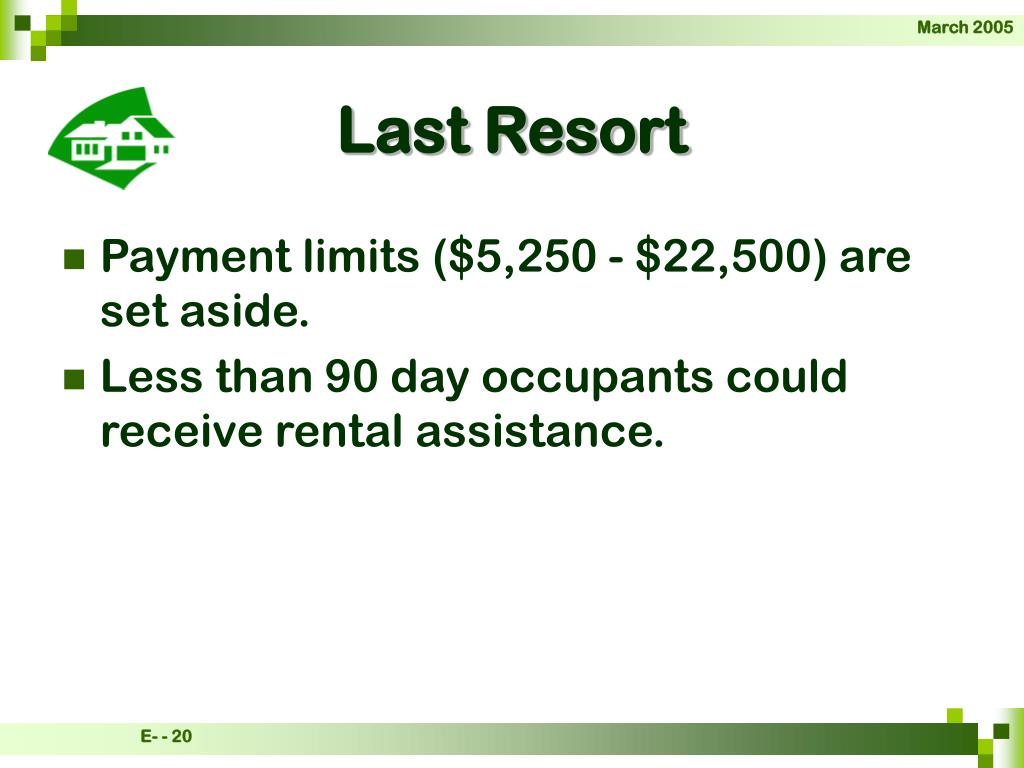 March 2005

Last Resort

Payment limits (\$5,250 - \$22,500) are set aside.

Less than 90 day occupants could receive rental assistance.

E- - 20